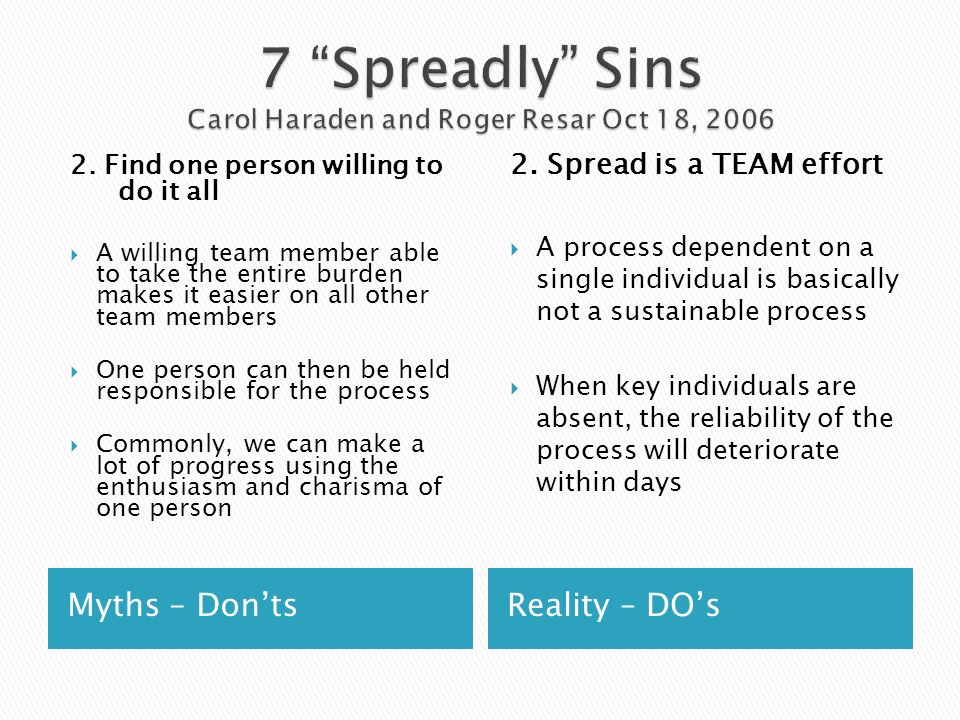 7 “Spreadly” Sins
Carol Haraden and Roger Resar Oct 18, 2006

2. Find one person willing to do it all

A willing team member able to take the entire burden makes it easier on all other team members

One person can then be held responsible for the process

Commonly, we can make a lot of progress using the enthusiasm and charisma of one person

Myths – Don’ts

2. Spread is a TEAM effort

A process dependent on a single individual is basically not a sustainable process

When key individuals are absent, the reliability of the process will deteriorate within days

Reality – DO’s